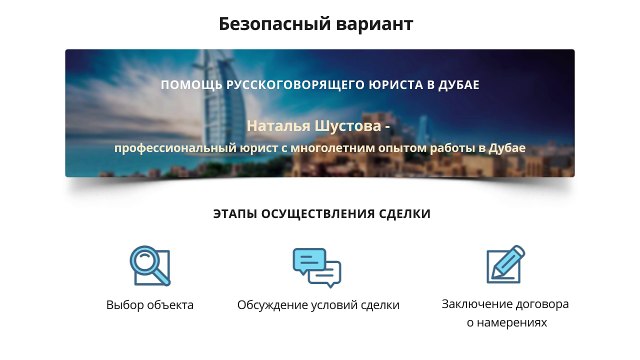 Безопасный вариант

ПОМОЩЬ РУССКОГОВОРЯЩЕГО ЮРИСТА В ДУБАЕ

Наталья Шустова -
профессиональный юрист с многолетним опытом работы в Дубае

ЭТАПЫ ОСУЩЕСТВЛЕНИЯ СДЕЛКИ

Выбор объекта

Обсуждение условий сделки

Заключение договора о намерениях